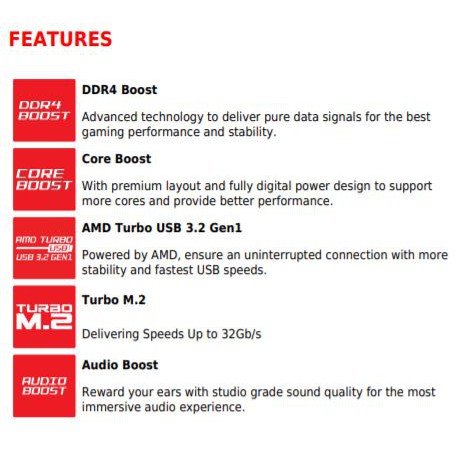 FEATURES

DDR4 BOOST

DDR4 Boost

Advanced technology to deliver pure data signals for the best gaming performance and stability.

CORE BOOST

Core Boost

With premium layout and fully digital power design to support more cores and provide better performance.

AMD TURBO USB USB 3.2 GEN1

AMD Turbo USB 3.2 Gen1

Powered by AMD, ensure an uninterrupted connection with more stability and fastest USB speeds.

TURBO M.2

Turbo M.2

Delivering Speeds Up to 32Gb/s

AUDIO BOOST

Audio Boost

Reward your ears with studio grade sound quality for the most immersive audio experience.